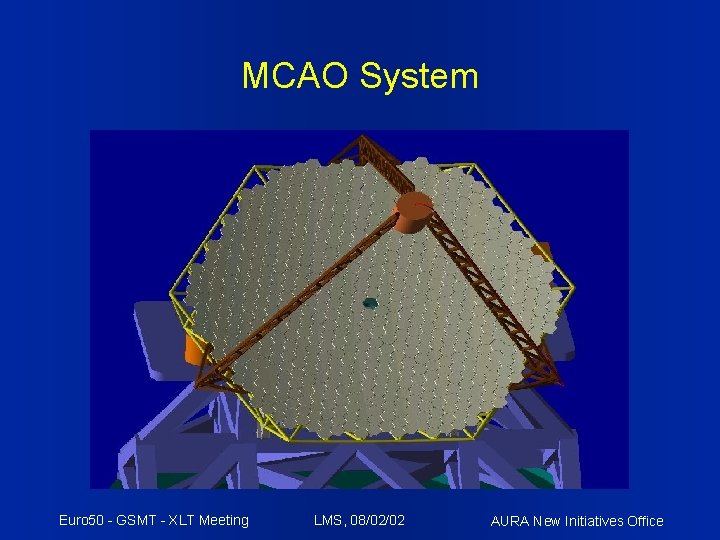 MCAO System

Euro50 - GSMT - XLT Meeting

LMS, 08/02/02

AURA New Initiatives Office